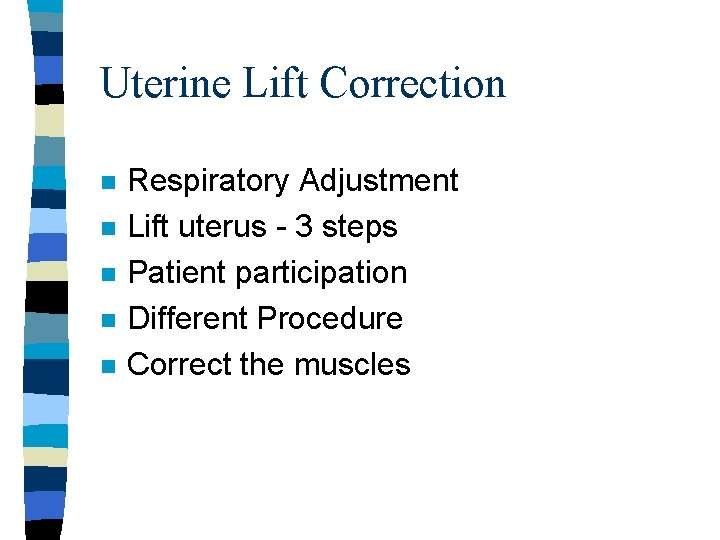 Uterine Lift Correction

- Respiratory Adjustment
- Lift uterus - 3 steps
- Patient participation
- Different Procedure
- Correct the muscles